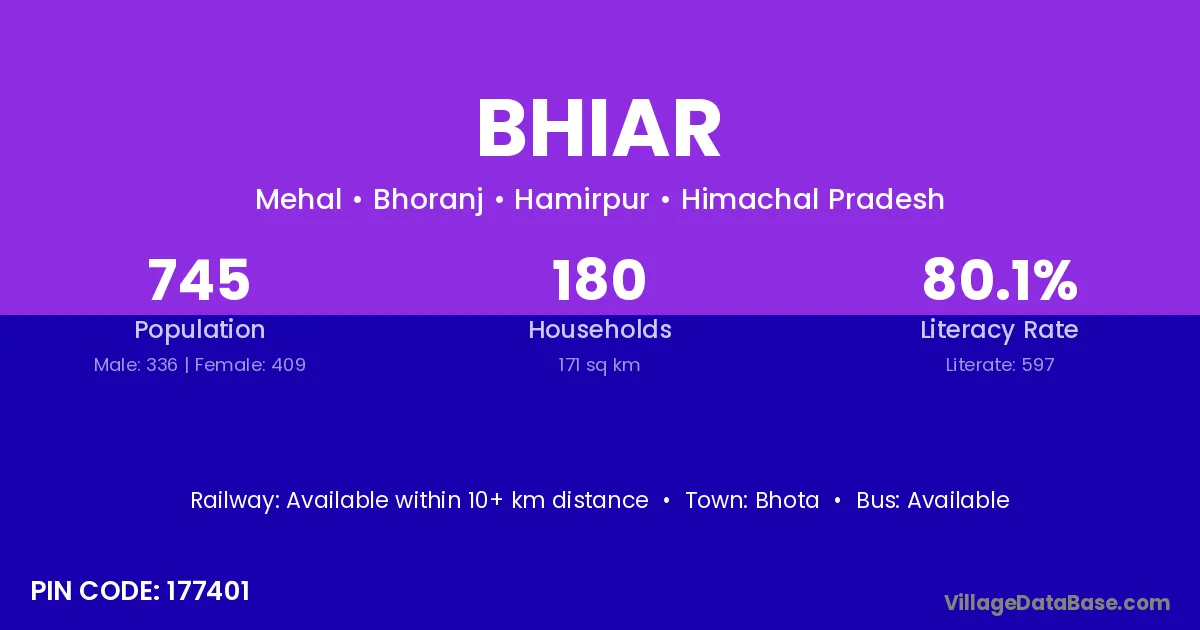 BHIAR

Mehal • Bhoranj • Hamirpur • Himachal Pradesh

745
Population
Male: 336 | Female: 409

180
Households
171 sq km

80.1%
Literacy Rate
Literate: 597

Railway: Available within 10+ km distance • Town: Bhota • Bus: Available

PIN CODE: 177401

VillageDataBase.com